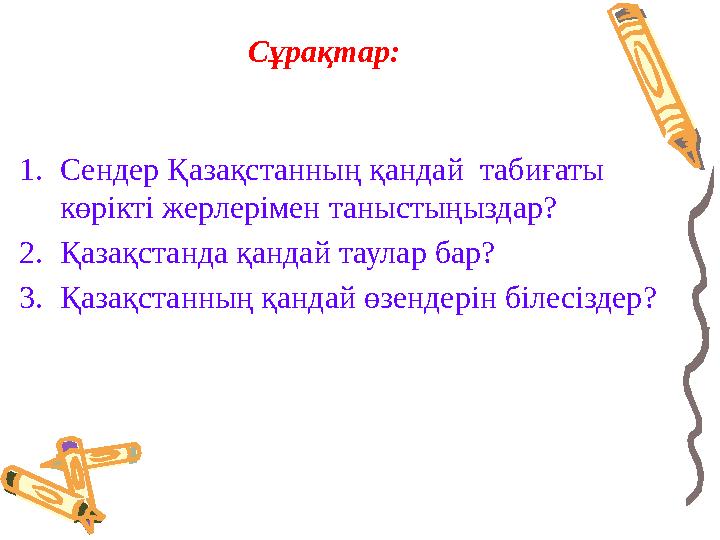 Сұрақтар:

1. Сендер Қазақстанның қандай табиғаты көрікті жерлерімен таныстыңыздар?
2. Қазақстанда қандай таулар бар?
3. Қазақстанның қандай өзендерін білесіздер?